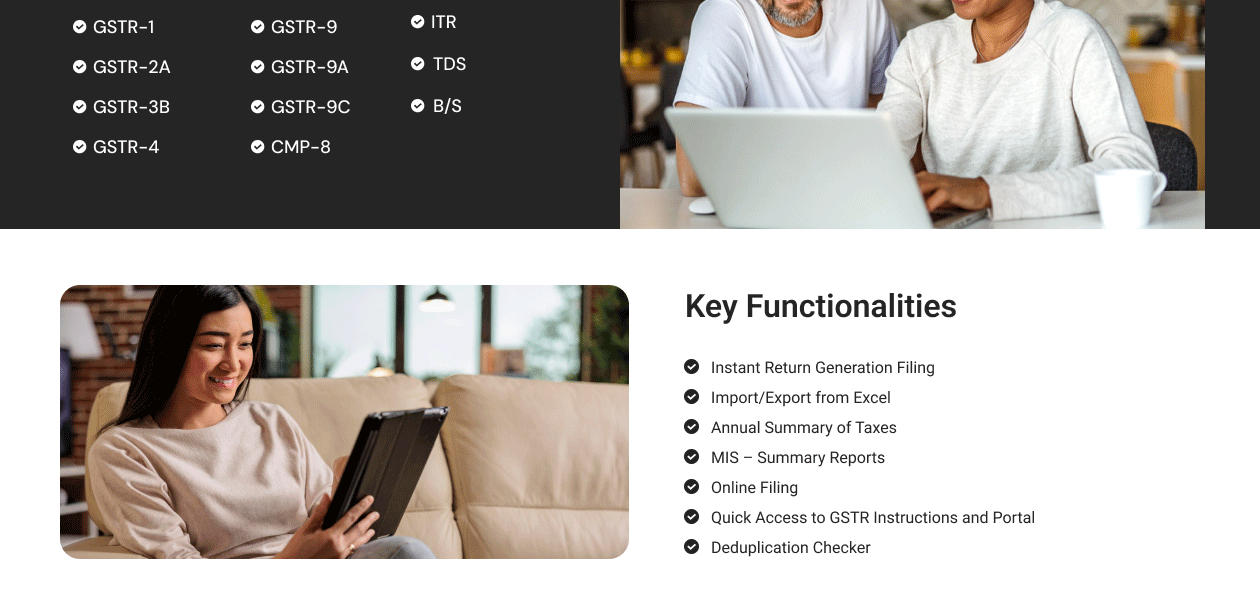 GSTR-1
GSTR-2A
GSTR-3B
GSTR-4

GSTR-9
GSTR-9A
GSTR-9C
CMP-8

ITR
TDS
B/S

Key Functionalities

Instant Return Generation Filing
Import/Export from Excel
Annual Summary of Taxes
MIS – Summary Reports
Online Filing
Quick Access to GSTR Instructions and Portal
Deduplication Checker